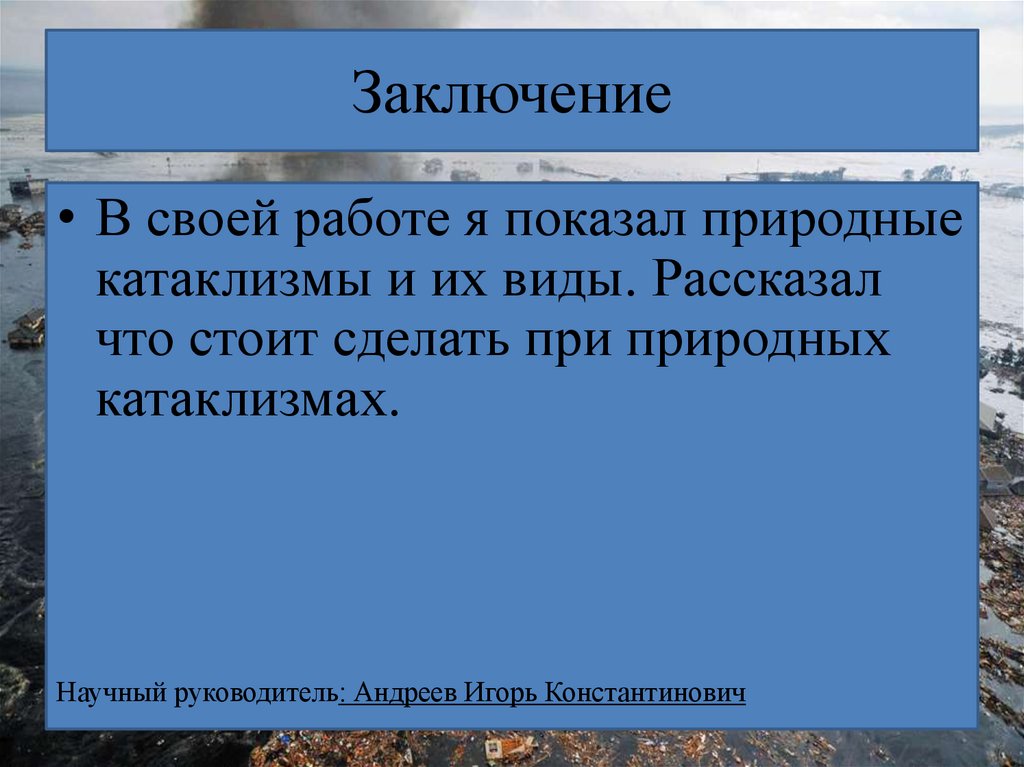 Заключение

• В своей работе я показал природные катаклизмы и их виды. Рассказал что стоит сделать при природных катаклизмах.

Научный руководитель: Андреев Игорь Константинович